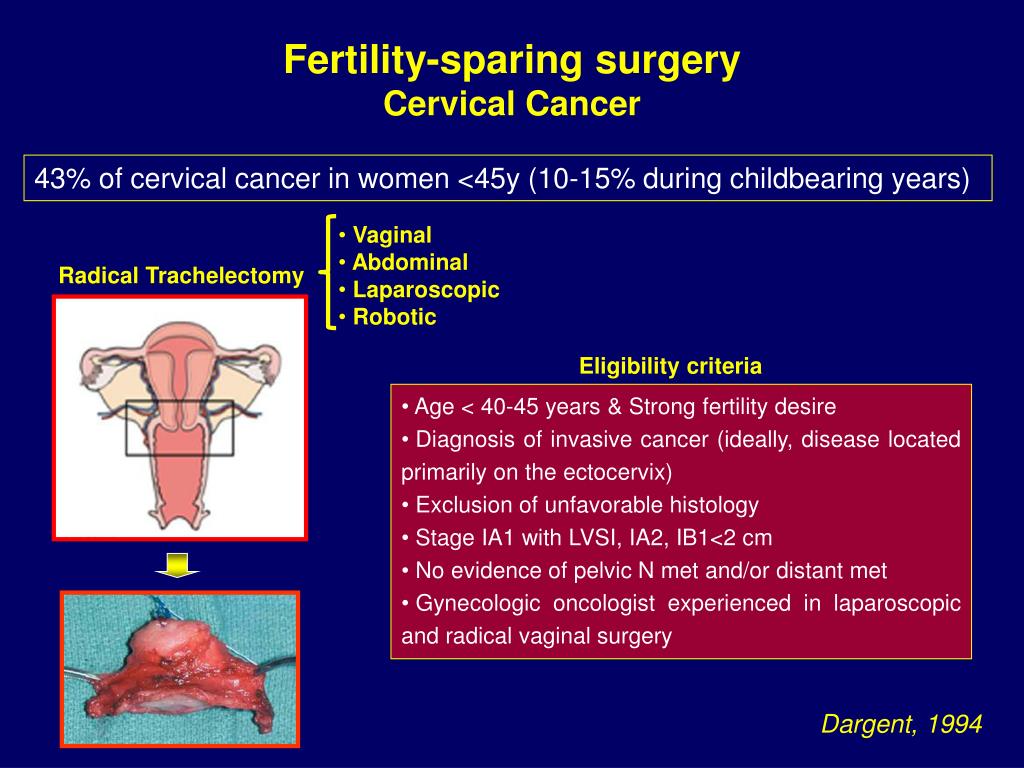 Fertility-sparing surgery
Cervical Cancer

43% of cervical cancer in women <45y (10-15% during childbearing years)

Radical Trachelectomy

• Vaginal
• Abdominal
• Laparoscopic
• Robotic

Eligibility criteria

• Age < 40-45 years & Strong fertility desire
• Diagnosis of invasive cancer (ideally, disease located primarily on the ectocervix)
• Exclusion of unfavorable histology
• Stage IA1 with LVSI, IA2, IB1<2 cm
• No evidence of pelvic N met and/or distant met
• Gynecologic oncologist experienced in laparoscopic and radical vaginal surgery

Dargent, 1994